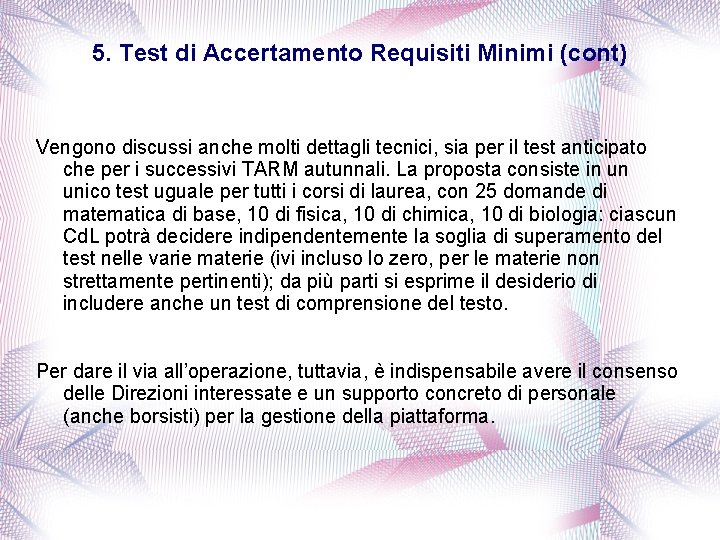 5. Test di Accertamento Requisiti Minimi (cont)

Vengono discussi anche molti dettagli tecnici, sia per il test anticipato che per i successivi TARM autunnali. La proposta consiste in un unico test uguale per tutti i corsi di laurea, con 25 domande di matematica di base, 10 di fisica, 10 di chimica, 10 di biologia: ciascun CdL potrà decidere indipendentemente la soglia di superamento del test nelle varie materie (ivi incluso lo zero, per le materie non strettamente pertinenti); da più parti si esprime il desiderio di includere anche un test di comprensione del testo.

Per dare il via all'operazione, tuttavia, è indispensabile avere il consenso delle Direzioni interessate e un supporto concreto di personale (anche borsisti) per la gestione della piattaforma.